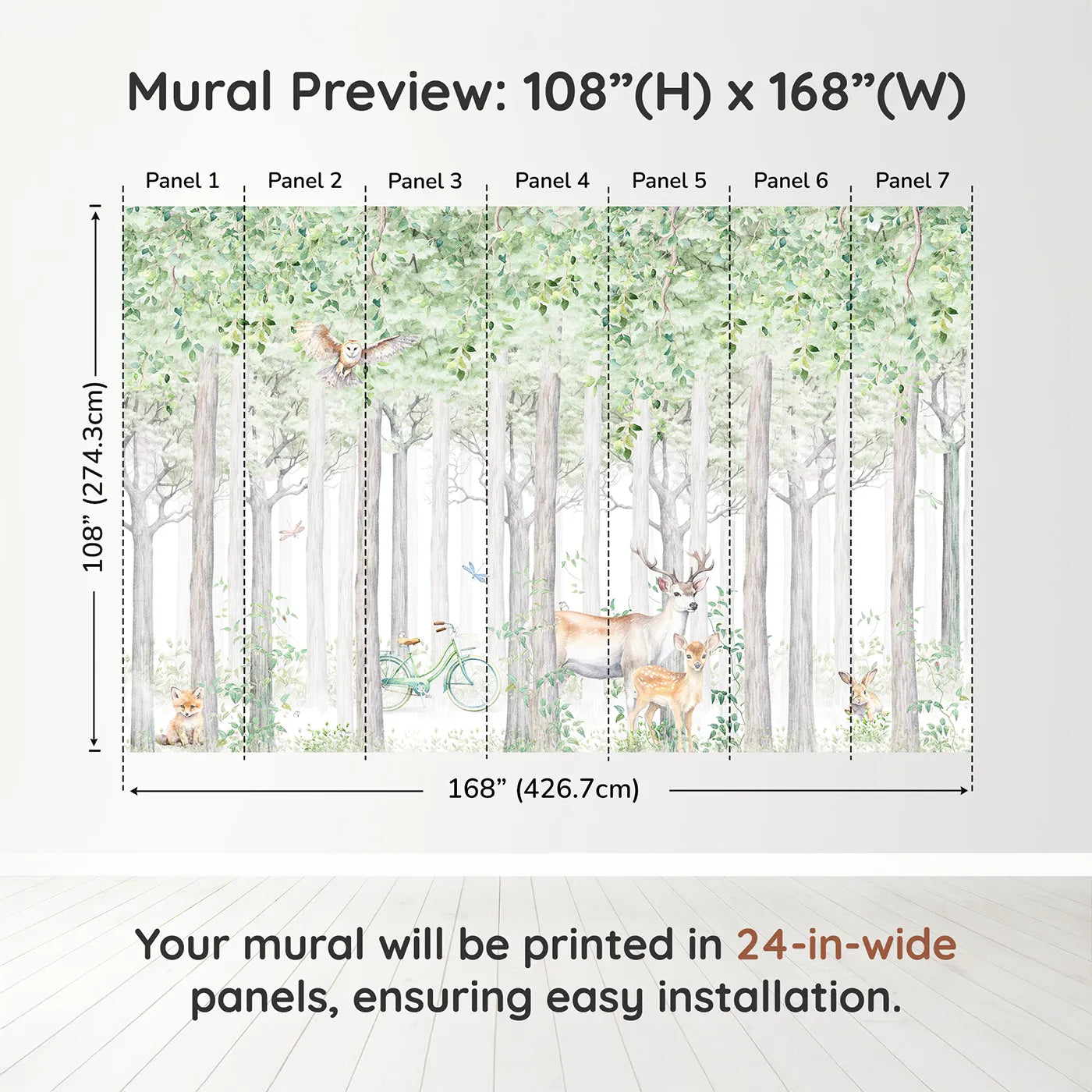 Mural Preview: 108”(H) x 168”(W)

Panel 1 Panel 2 Panel 3 Panel 4 Panel 5 Panel 6 Panel 7

108” (274.3cm)

168” (426.7cm)

Your mural will be printed in 24-in-wide panels, ensuring easy installation.